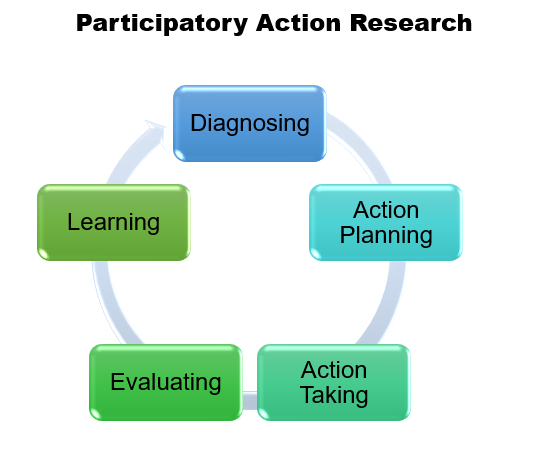 Participatory Action Research

Diagnosing

Action Planning

Action Taking

Evaluating

Learning